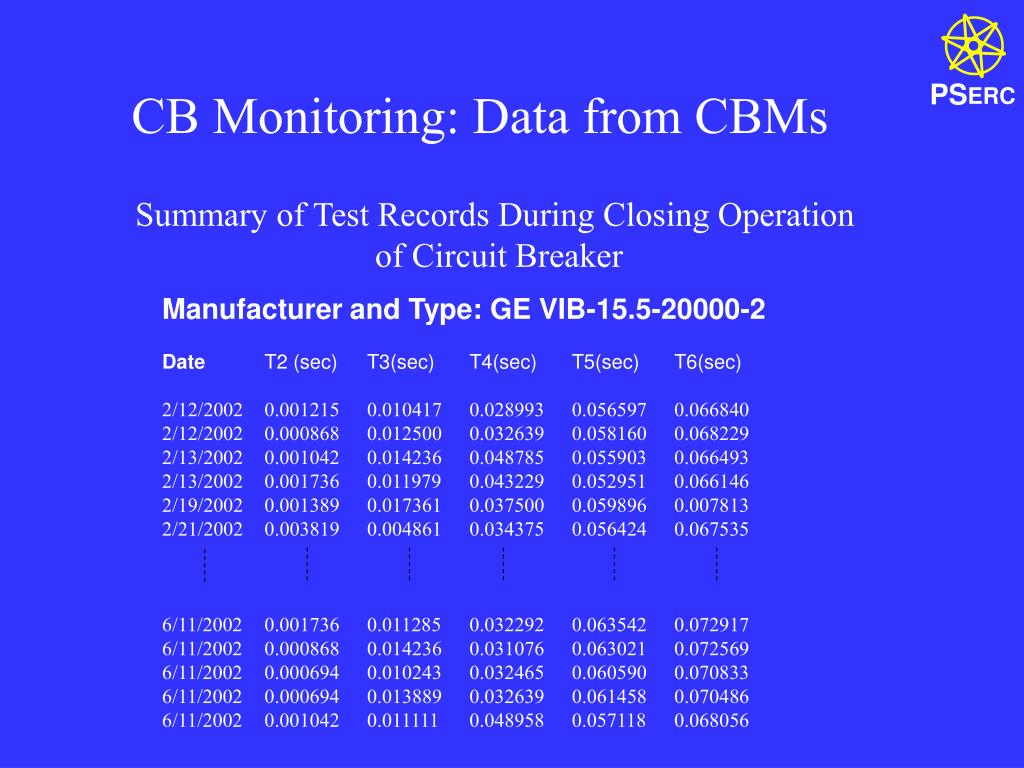 PSERC

CB Monitoring: Data from CBMs

Summary of Test Records During Closing Operation of Circuit Breaker

Manufacturer and Type: GE VIB-15.5-20000-2

| Date | T2 (sec) | T3(sec) | T4(sec) | T5(sec) | T6(sec) |
|---|---|---|---|---|---|
| 2/12/2002 | 0.001215 | 0.010417 | 0.028993 | 0.056597 | 0.066840 |
| 2/12/2002 | 0.000868 | 0.012500 | 0.032639 | 0.058160 | 0.068229 |
| 2/13/2002 | 0.001042 | 0.014236 | 0.048785 | 0.055903 | 0.066493 |
| 2/13/2002 | 0.001736 | 0.011979 | 0.043229 | 0.052951 | 0.066146 |
| 2/19/2002 | 0.001389 | 0.017361 | 0.037500 | 0.059896 | 0.007813 |
| 2/21/2002 | 0.003819 | 0.004861 | 0.034375 | 0.056424 | 0.067535 |
| 6/11/2002 | 0.001736 | 0.011285 | 0.032292 | 0.063542 | 0.072917 |
| 6/11/2002 | 0.000868 | 0.014236 | 0.031076 | 0.063021 | 0.072569 |
| 6/11/2002 | 0.000694 | 0.010243 | 0.032465 | 0.060590 | 0.070833 |
| 6/11/2002 | 0.000694 | 0.013889 | 0.032639 | 0.061458 | 0.070486 |
| 6/11/2002 | 0.001042 | 0.011111 | 0.048958 | 0.057118 | 0.068056 |